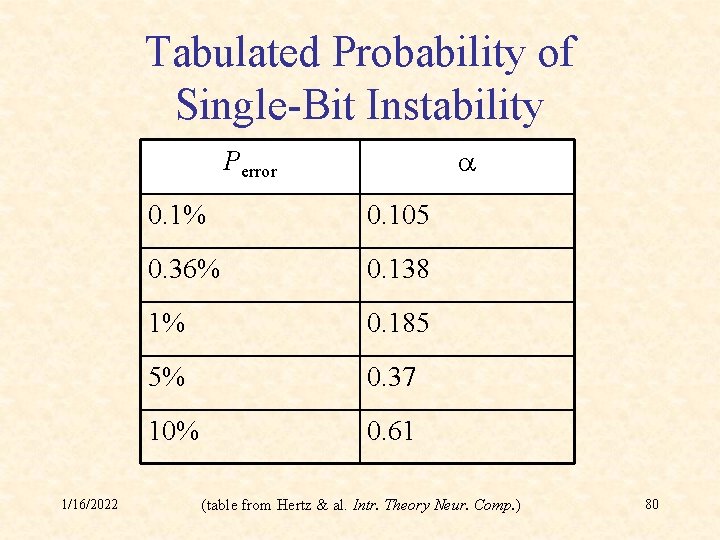 Tabulated Probability of Single-Bit Instability

| $P_{\text{error}}$ | $\alpha$ |
|---|---|
| 0.1% | 0.105 |
| 0.36% | 0.138 |
| 1% | 0.185 |
| 5% | 0.37 |
| 10% | 0.61 |

1/16/2022

(table from Hertz & al. Intr. Theory Neur. Comp.)

80